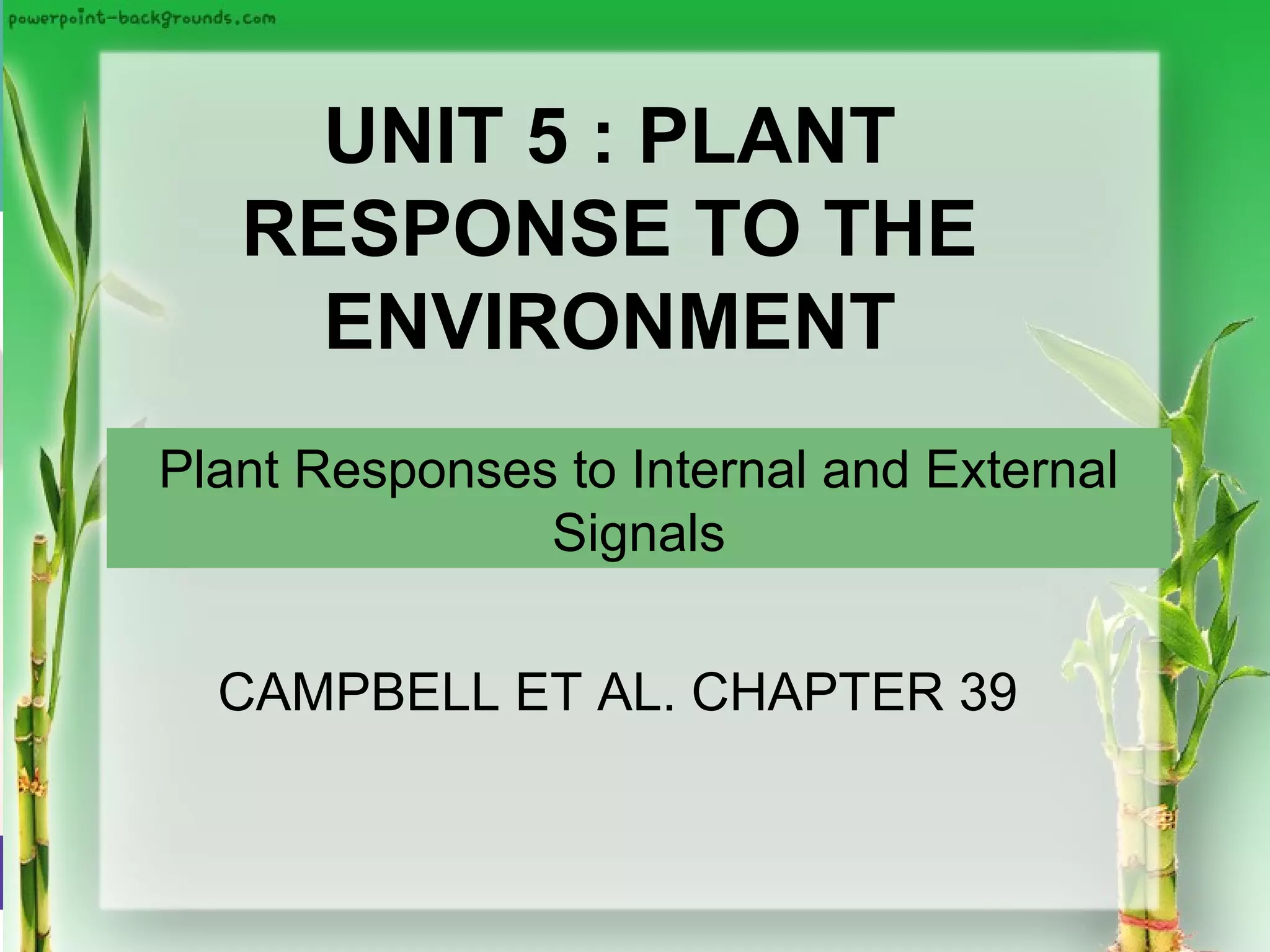 powerpoint-backgrounds.com

UNIT 5 : PLANT RESPONSE TO THE ENVIRONMENT

Plant Responses to Internal and External Signals

CAMPBELL ET AL. CHAPTER 39